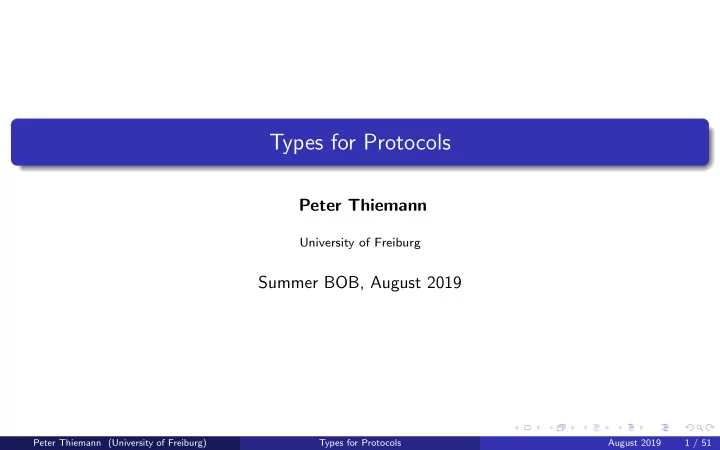 Types for Protocols

Peter Thiemann

University of Freiburg

Summer BOB, August 2019

Peter Thiemann (University of Freiburg) Types for Protocols August 2019 1 / 51